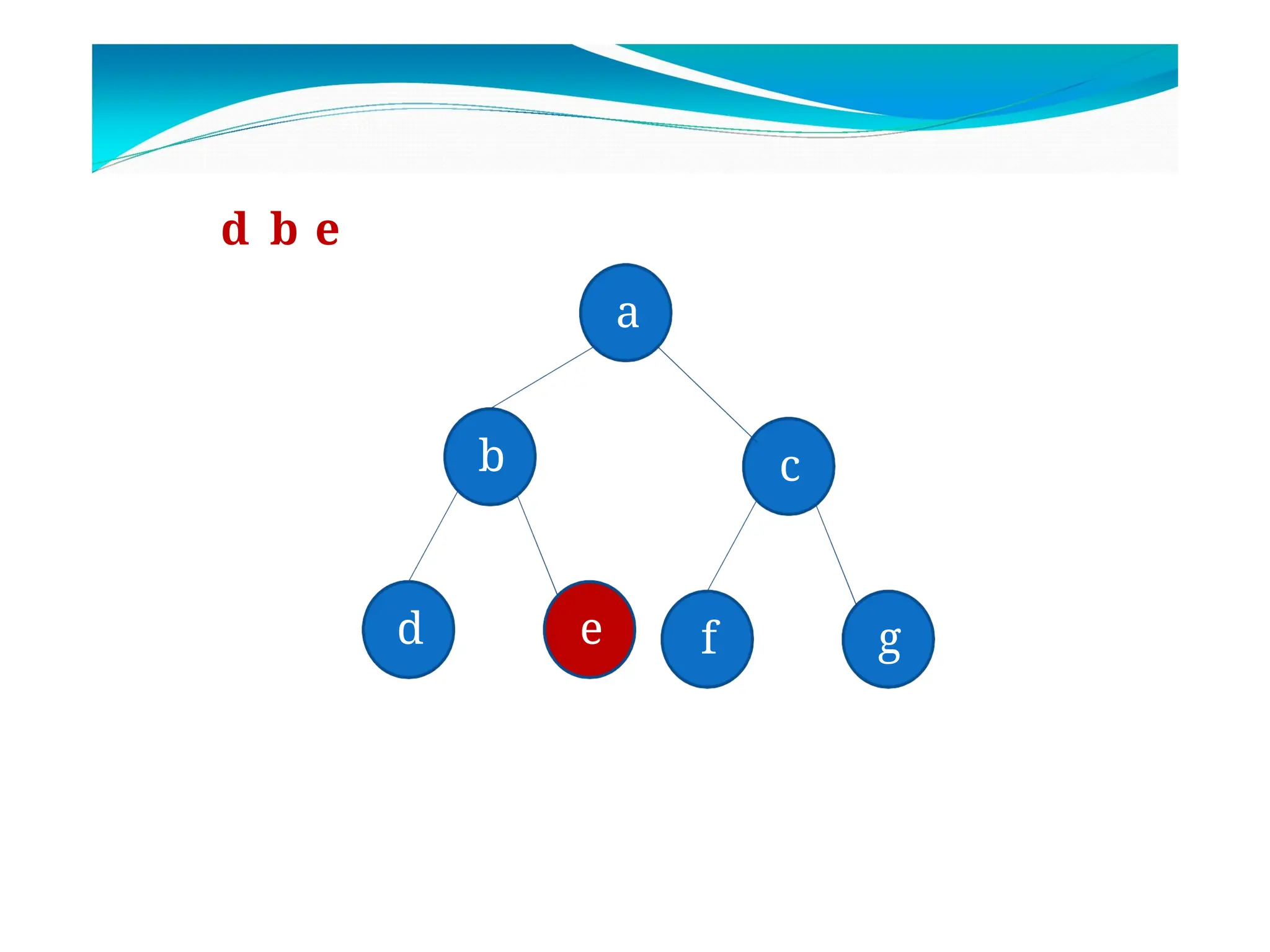 d b e

a

b

c

d

e

f

g